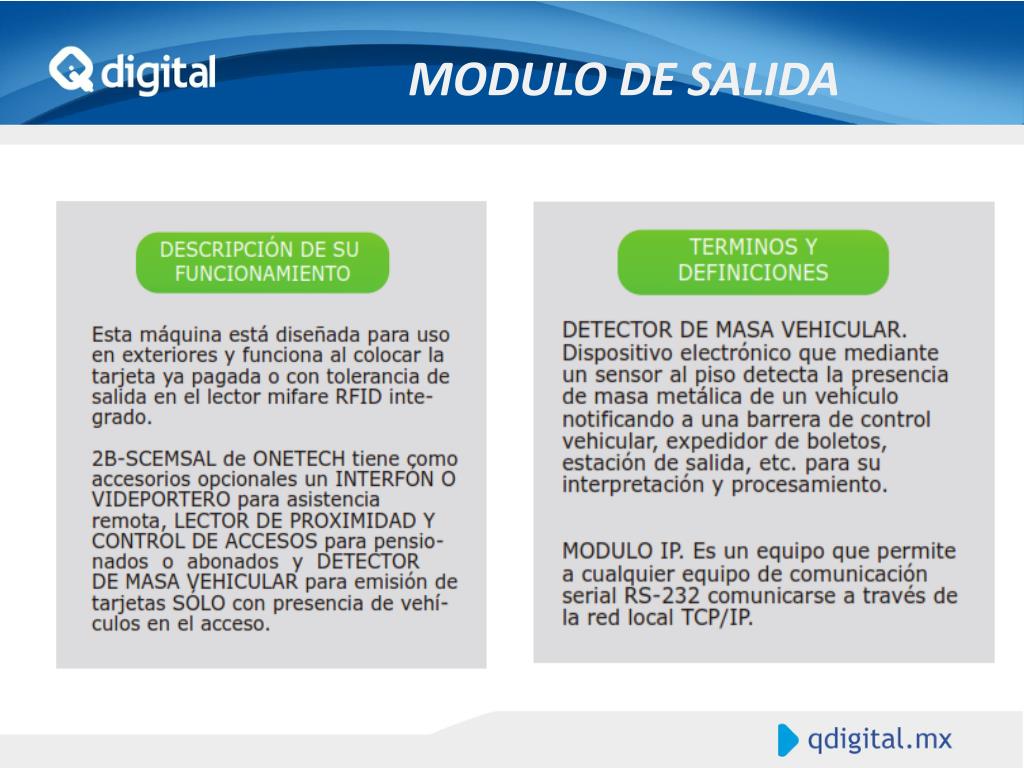 digital

MODULO DE SALIDA

DESCRIPCIÓN DE SU FUNCIONAMIENTO

Esta máquina está diseñada para uso en exteriores y funciona al colocar la tarjeta ya pagada o con tolerancia de salida en el lector mifare RFID integrado.

2B-SCEMSAL de ONETECH tiene como accesorios opcionales un INTERFÓN O VIDEPORTERO para asistencia remota, LECTOR DE PROXIMIDAD Y CONTROL DE ACCESOS para pensionados o abonados y DETECTOR DE MASA VEHICULAR para emisión de tarjetas SÓLO con presencia de vehículos en el acceso.

TERMINOS Y DEFINICIONES

DETECTOR DE MASA VEHICULAR. Dispositivo electrónico que mediante un sensor al piso detecta la presencia de masa metálica de un vehículo notificando a una barrera de control vehicular, expedidor de boletos, estación de salida, etc. para su interpretación y procesamiento.

MODULO IP. Es un equipo que permite a cualquier equipo de comunicación serial RS-232 comunicarse a través de la red local TCP/IP.

qdigital.mx